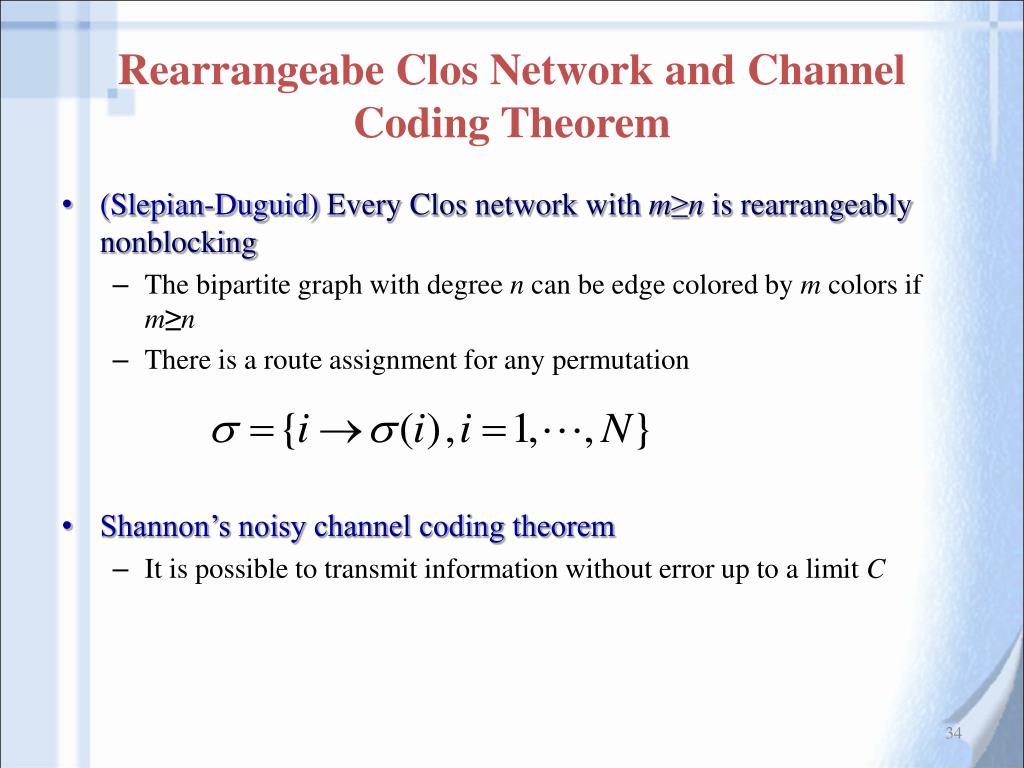 Rearrangeabe Clos Network and Channel Coding Theorem

• (Slepian-Duguid) Every Clos network with $m \geq n$ is rearrangeably nonblocking
  – The bipartite graph with degree $n$ can be edge colored by $m$ colors if $m \geq n$
  – There is a route assignment for any permutation

$\sigma = \{i \rightarrow \sigma(i), i = 1, \cdots, N\}$

• Shannon's noisy channel coding theorem
  – It is possible to transmit information without error up to a limit $C$

34